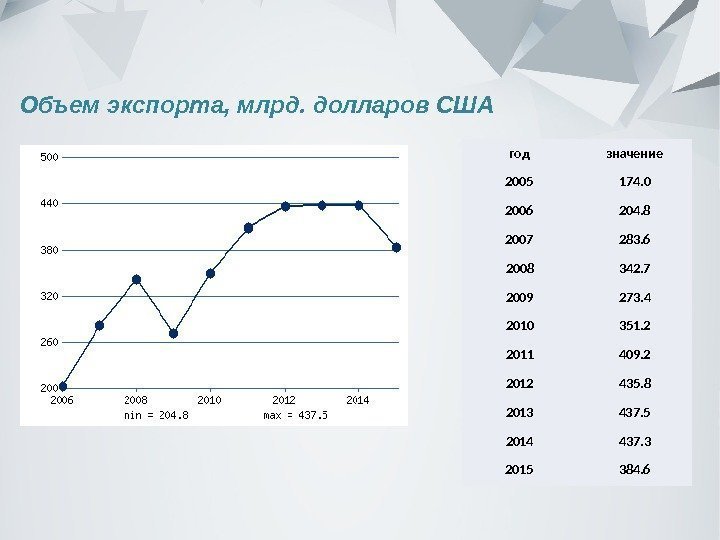 Объем экспорта, млрд. долларов США

500
440
380
320
260
200
2006
2008
2010
2012
2014
nin = 204.8
max = 437.5

| год | значение |
|---|---|
| 2005 | 174.0 |
| 2006 | 204.8 |
| 2007 | 283.6 |
| 2008 | 342.7 |
| 2009 | 273.4 |
| 2010 | 351.2 |
| 2011 | 409.2 |
| 2012 | 435.8 |
| 2013 | 437.5 |
| 2014 | 437.3 |
| 2015 | 384.6 |